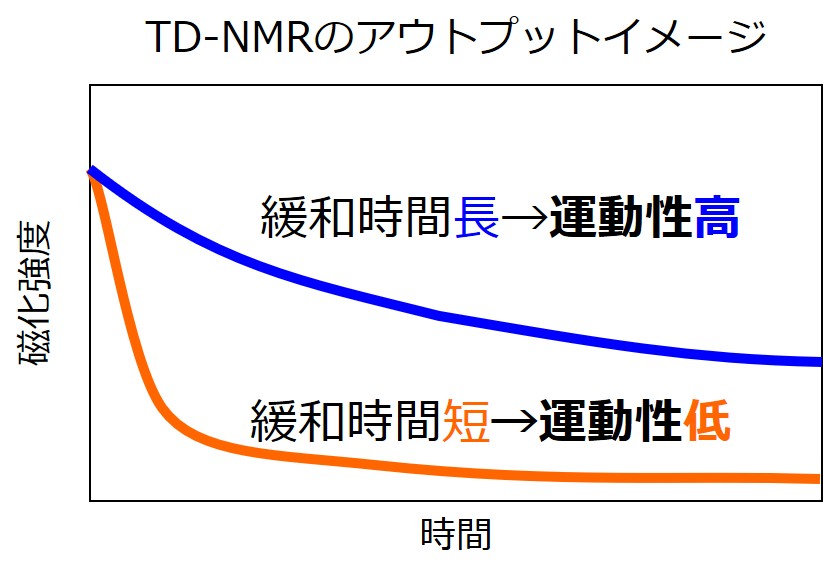 TD-NMRのアウトプットイメージ

磁化強度

緩和時間長→運動性高

緩和時間短→運動性低

時間